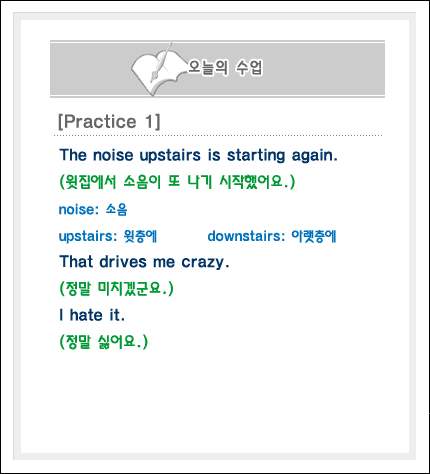 오늘의 수업

[Practice 1]

The noise upstairs is starting again.

(윗집에서 소음이 또 나기 시작했어요.)

noise: 소음

upstairs: 윗층에 downstairs: 아랫층에

That drives me crazy.

(정말 미치겠군요.)

I hate it.

(정말 싫어요.)